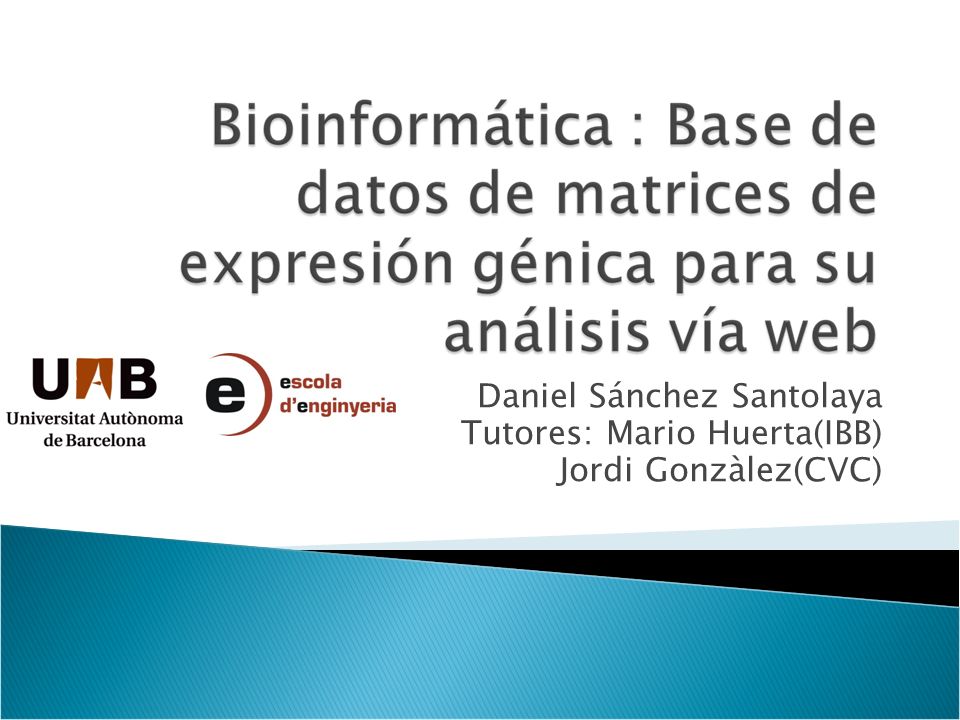 Bioinformática : Base de datos de matrices de expresión génica para su análisis vía web

UAB
Universitat Autònoma de Barcelona

e escola d'enginyeria

Daniel Sánchez Santolaya
Tutores: Mario Huerta(IBB)
Jordi Gonzàlez(CVC)